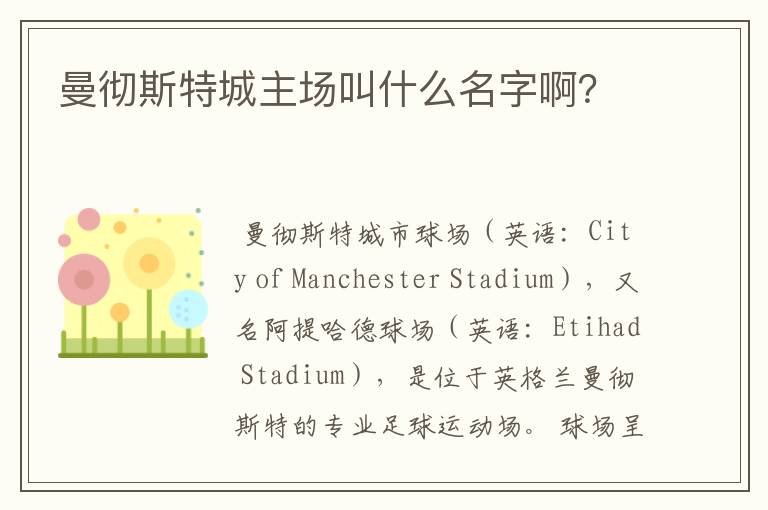 曼彻斯特城主场叫什么名字啊?

曼彻斯特城市球场（英语：City of Manchester Stadium），又名阿提哈德球场（英语：Etihad Stadium），是位于英格兰曼彻斯特的专业足球运动场。球场呈